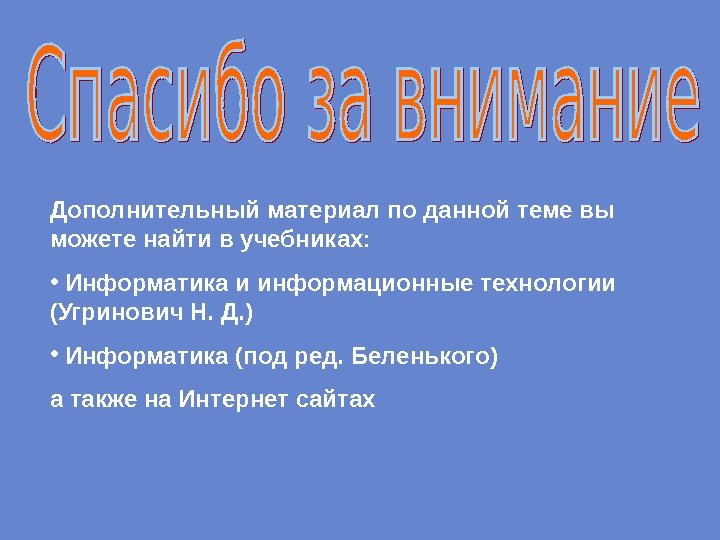 Спасибо за внимание

Дополнительный материал по данной теме вы можете найти в учебниках:

• Информатика и информационные технологии (Угринович Н. Д.)

• Информатика (под ред. Беленького)

а также на Интернет сайтах